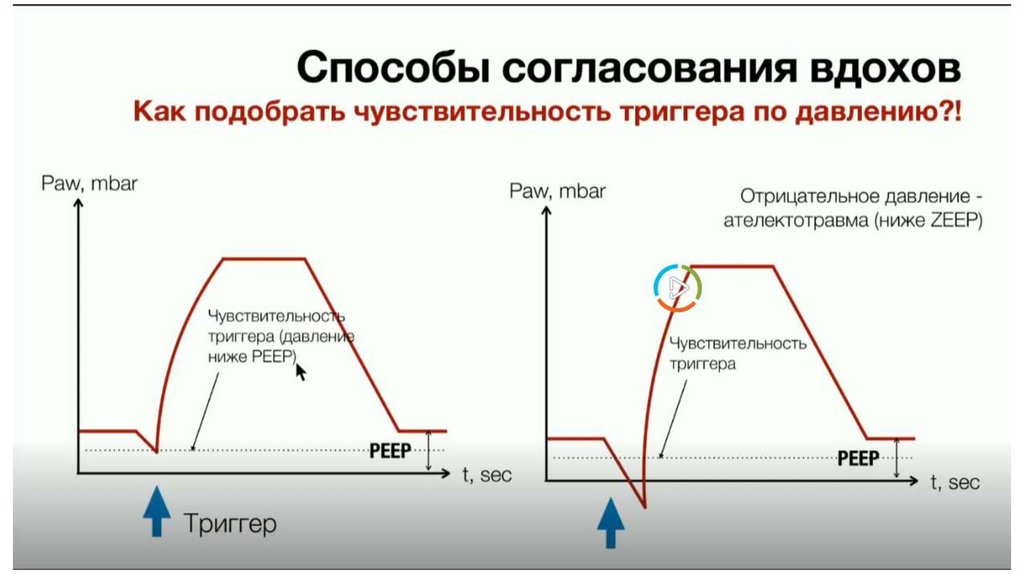 Способы согласования вдохов
Как подобрать чувствительность триггера по давлению?!

Paw, mbar

Чувствительность триггера (давление ниже PEEP)

PEEP

t, sec

Триггер

Paw, mbar

Отрицательное давление - ателектотравма (ниже ZEEP)

Чувствительность триггера

PEEP

t, sec